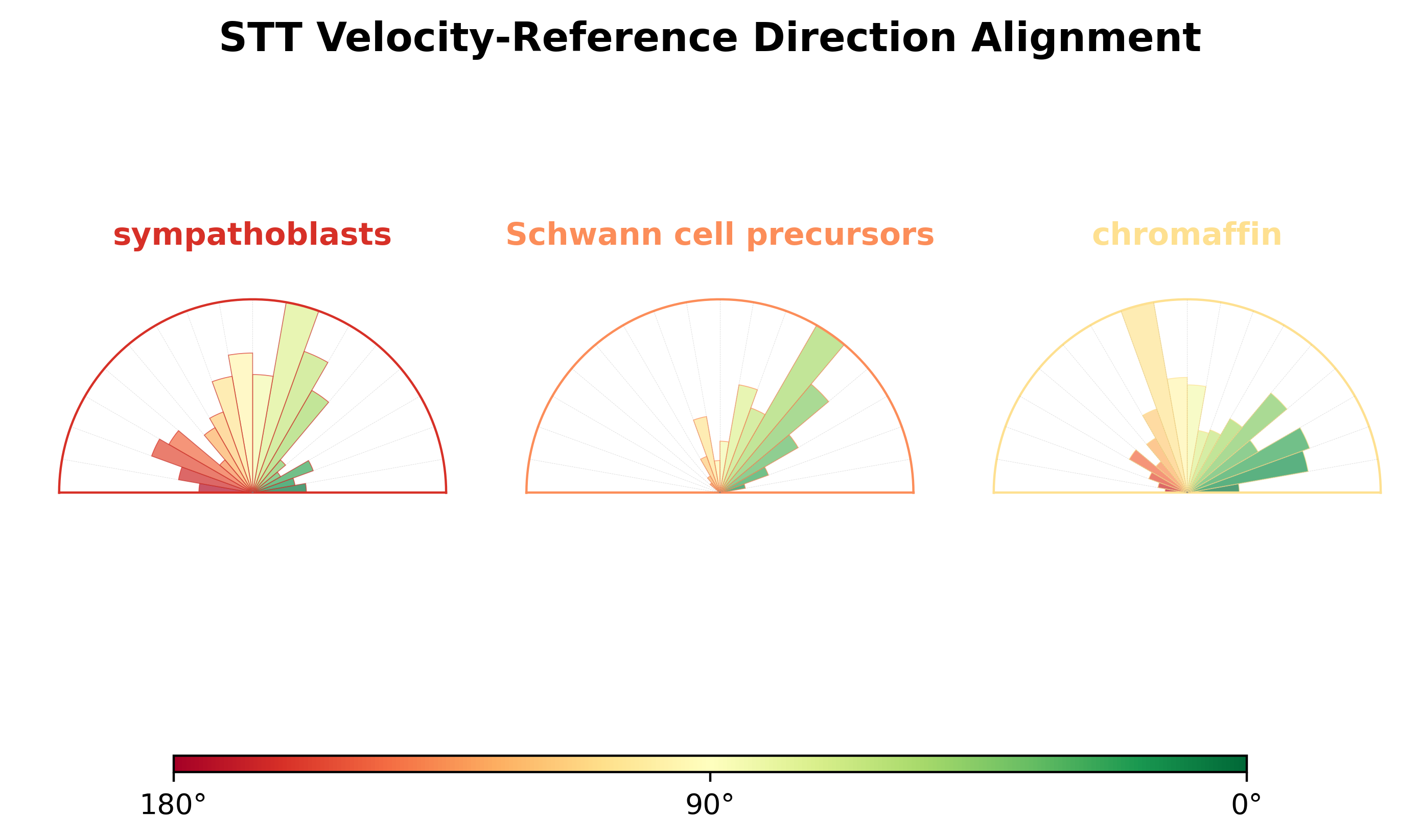 STT Velocity-Reference Direction Alignment

sympathoblasts

Schwann cell precursors

chromaffin

180°

90°

0°